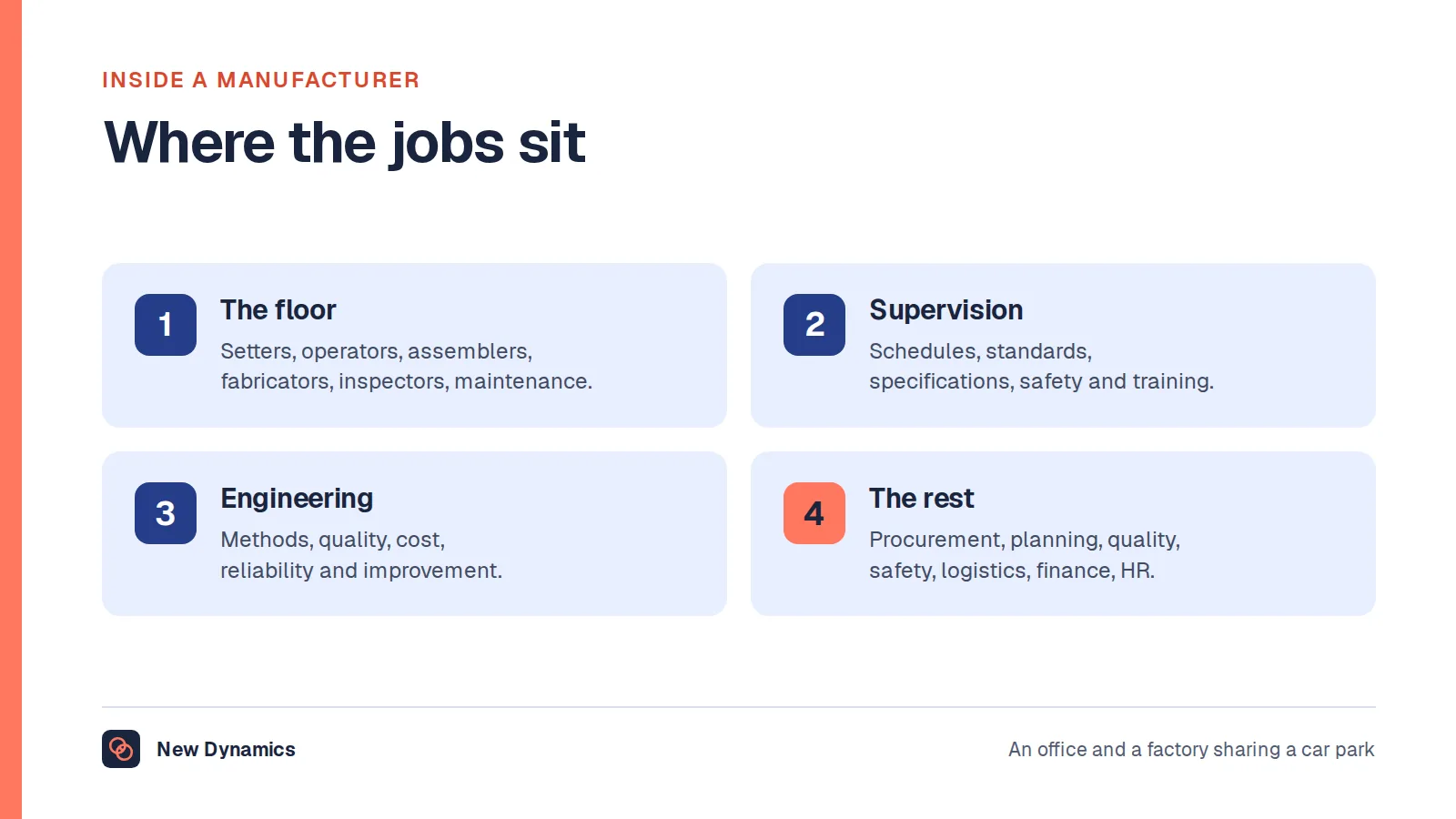 INSIDE A MANUFACTURER

Where the jobs sit

1

The floor

Setters, operators, assemblers, fabricators, inspectors, maintenance.

2

Supervision

Schedules, standards, specifications, safety and training.

3

Engineering

Methods, quality, cost, reliability and improvement.

4

The rest

Procurement, planning, quality, safety, logistics, finance, HR.

New Dynamics

An office and a factory sharing a car park